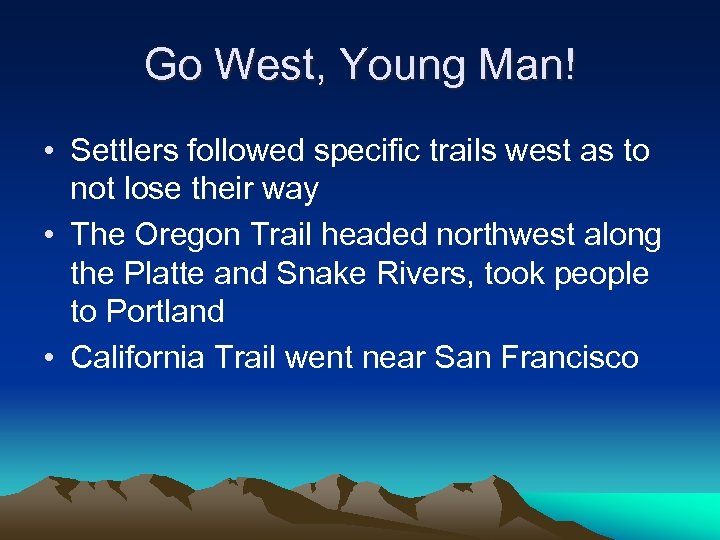 Go West, Young Man!

• Settlers followed specific trails west as to not lose their way
• The Oregon Trail headed northwest along the Platte and Snake Rivers, took people to Portland
• California Trail went near San Francisco